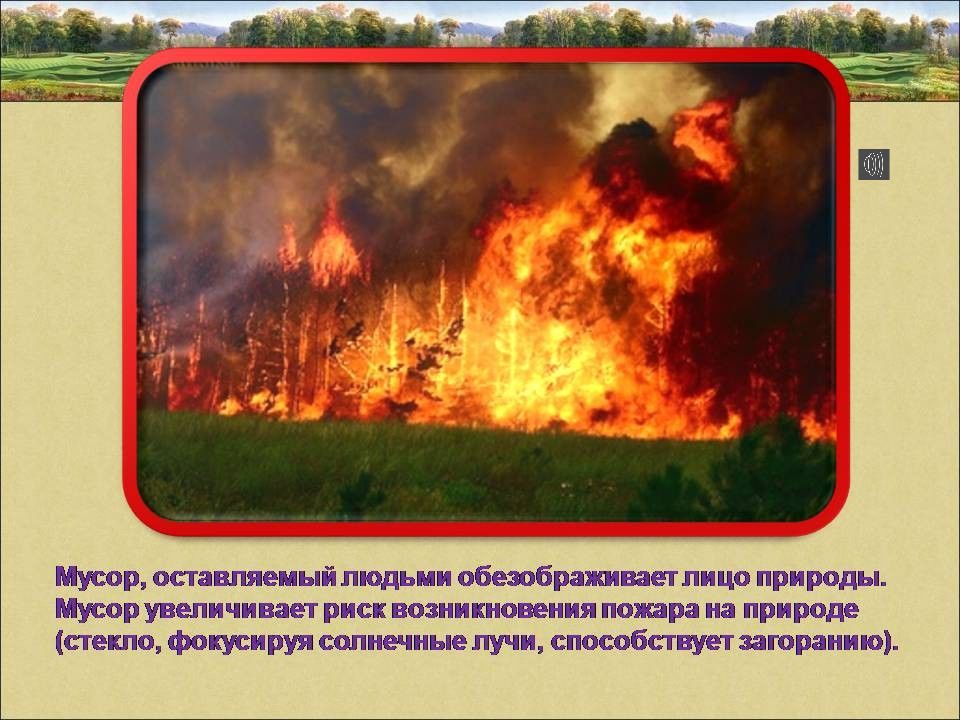 Мусор, оставляемый людьми обезображивает лицо природы. Мусор увеличивает риск возникновения пожара на природе (стекло, фокусируя солнечные лучи, способствует загоранию).